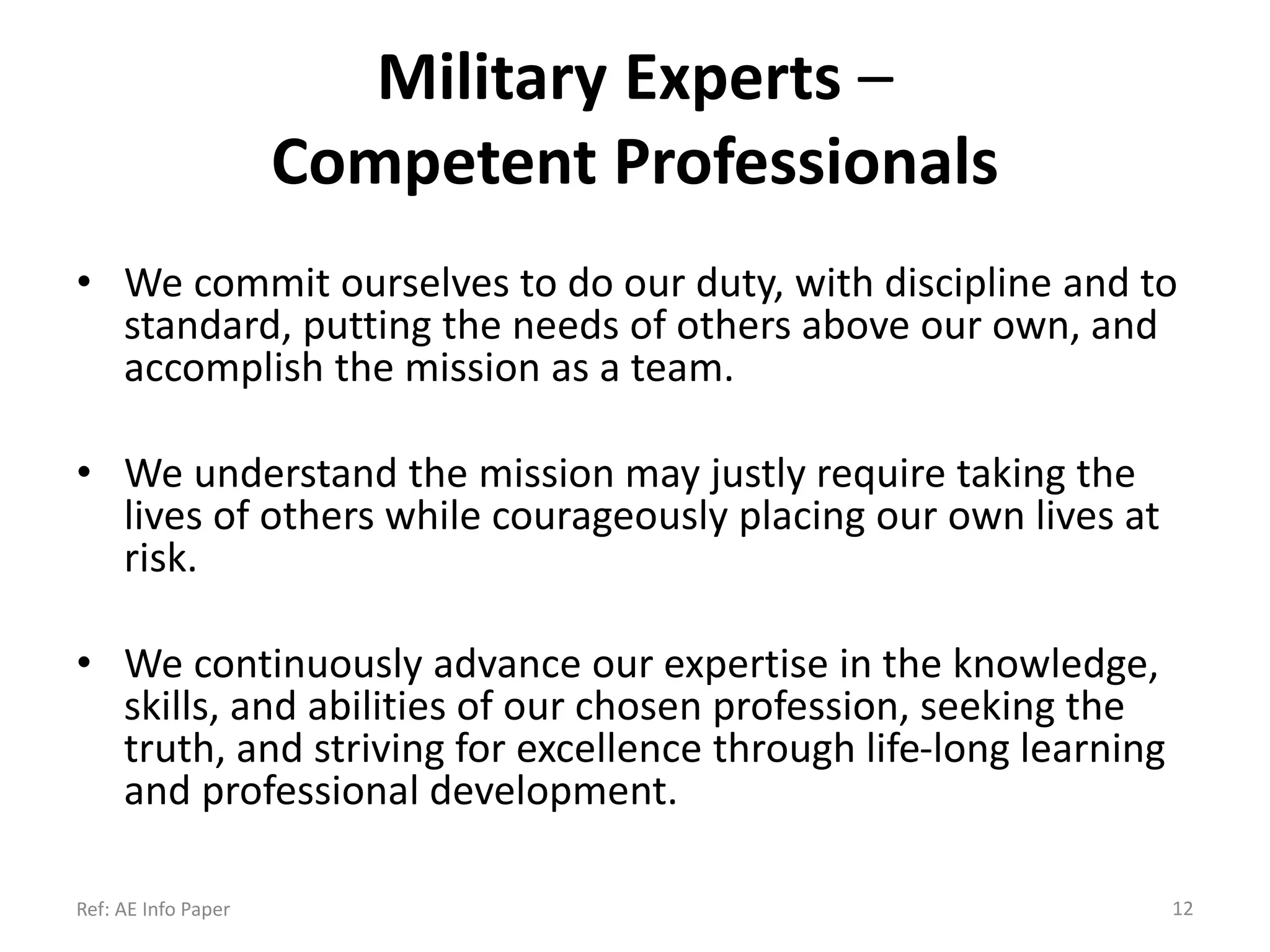 Military Experts –
Competent Professionals

• We commit ourselves to do our duty, with discipline and to standard, putting the needs of others above our own, and accomplish the mission as a team.

• We understand the mission may justly require taking the lives of others while courageously placing our own lives at risk.

• We continuously advance our expertise in the knowledge, skills, and abilities of our chosen profession, seeking the truth, and striving for excellence through life-long learning and professional development.

Ref: AE Info Paper

12